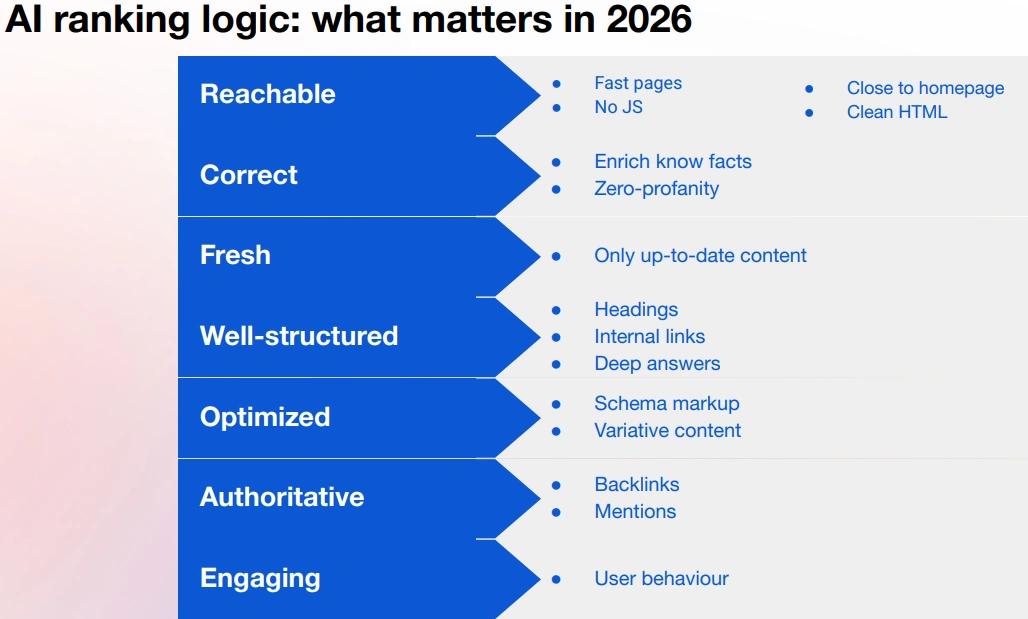 AI ranking logic: what matters in 2026

Reachable
- Fast pages
- No JS
- Close to homepage
- Clean HTML

Correct
- Enrich know facts
- Zero-profanity

Fresh
- Only up-to-date content

Well-structured
- Headings
- Internal links
- Deep answers

Optimized
- Schema markup
- Variative content

Authoritative
- Backlinks
- Mentions

Engaging
- User behaviour